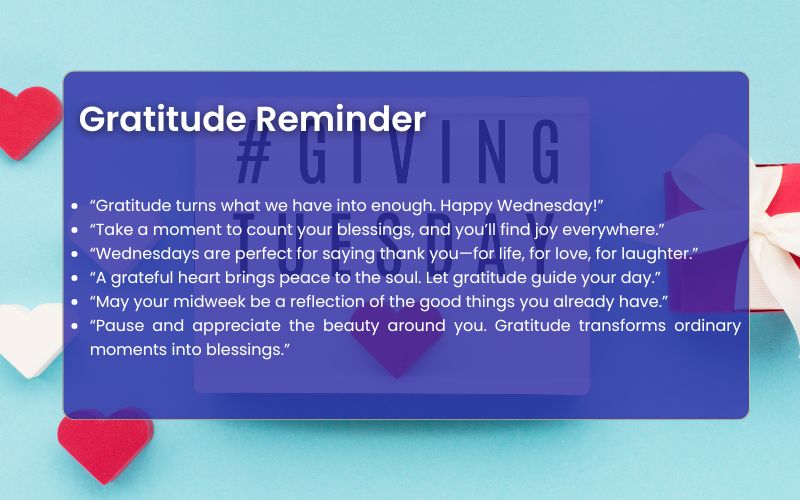 Gratitude Reminder

#GIVING TUESDAY

- “Gratitude turns what we have into enough. Happy Wednesday!”
- “Take a moment to count your blessings, and you’ll find joy everywhere.”
- “Wednesdays are perfect for saying thank you—for life, for love, for laughter.”
- “A grateful heart brings peace to the soul. Let gratitude guide your day.”
- “May your midweek be a reflection of the good things you already have.”
- “Pause and appreciate the beauty around you. Gratitude transforms ordinary moments into blessings.”